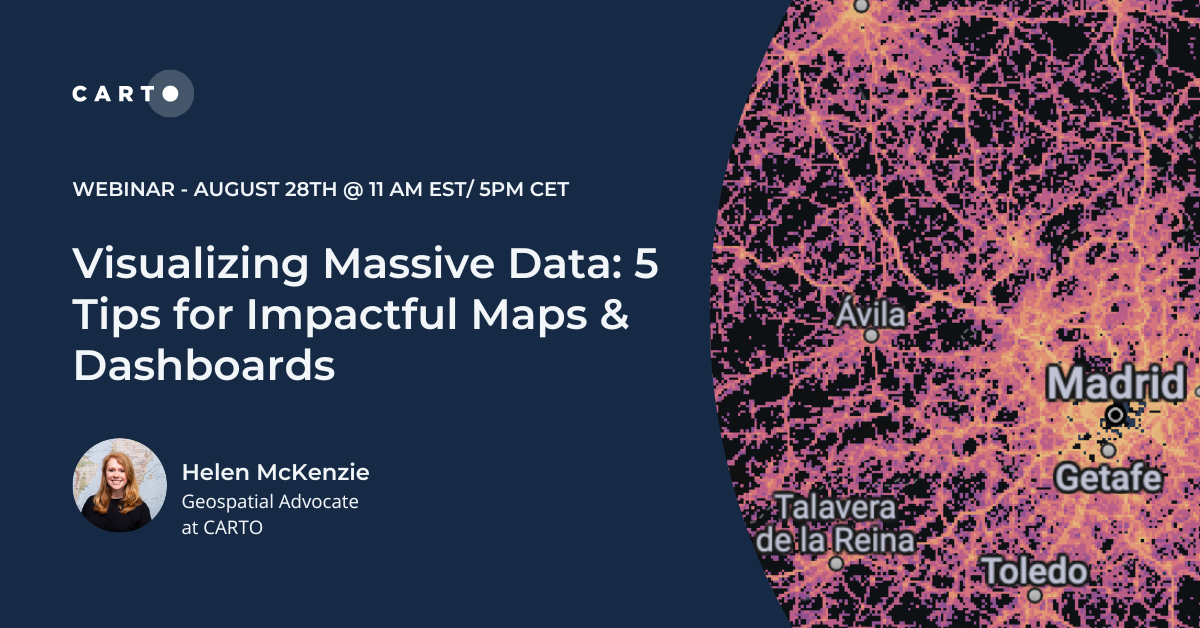 CARTO

WEBINAR - AUGUST 28TH @ 11 AM EST/ 5PM CET

Visualizing Massive Data: 5 Tips for Impactful Maps & Dashboards

Helen McKenzie
Geospatial Advocate
at CARTO

Ávila
Madrid
Getafe
Talavera de la Reina
Toledo